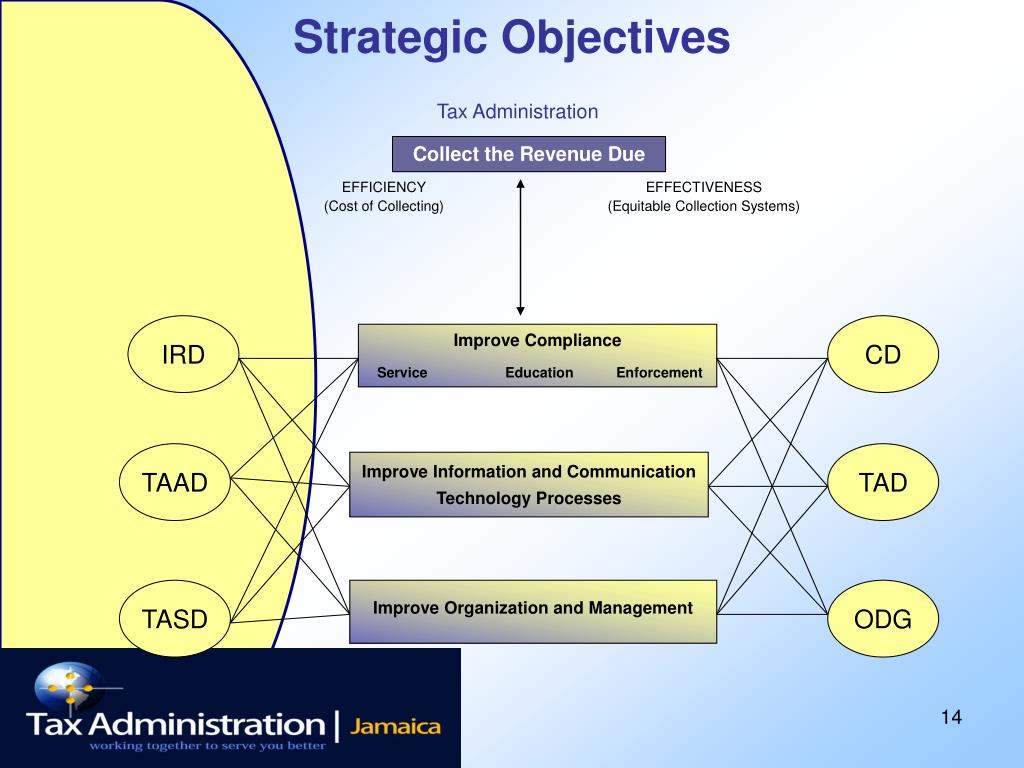 Strategic Objectives

Tax Administration

Collect the Revenue Due

EFFICIENCY
(Cost of Collecting)

EFFECTIVENESS
(Equitable Collection Systems)

IRD

TAAD

TASD

Improve Compliance
Service Education Enforcement

Improve Information and Communication Technology Processes

Improve Organization and Management

CD

TAD

ODG

Tax Administration | Jamaica
working together to serve you better

14